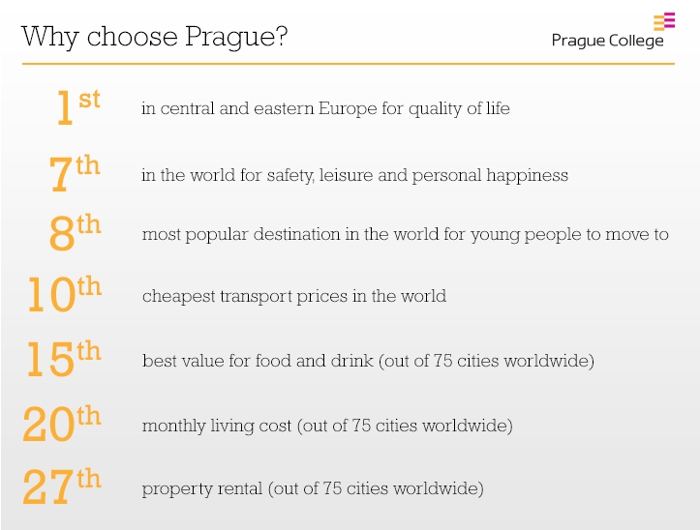 Why choose Prague?

Prague College

1st in central and eastern Europe for quality of life

7th in the world for safety, leisure and personal happiness

8th most popular destination in the world for young people to move to

10th cheapest transport prices in the world

15th best value for food and drink (out of 75 cities worldwide)

20th monthly living cost (out of 75 cities worldwide)

27th property rental (out of 75 cities worldwide)